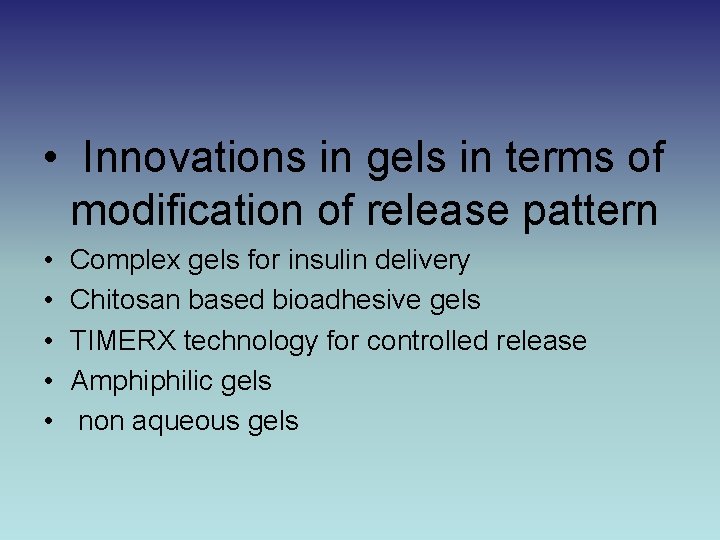 • Innovations in gels in terms of modification of release pattern

• Complex gels for insulin delivery
• Chitosan based bioadhesive gels
• TIMERX technology for controlled release
• Amphiphilic gels
• non aqueous gels